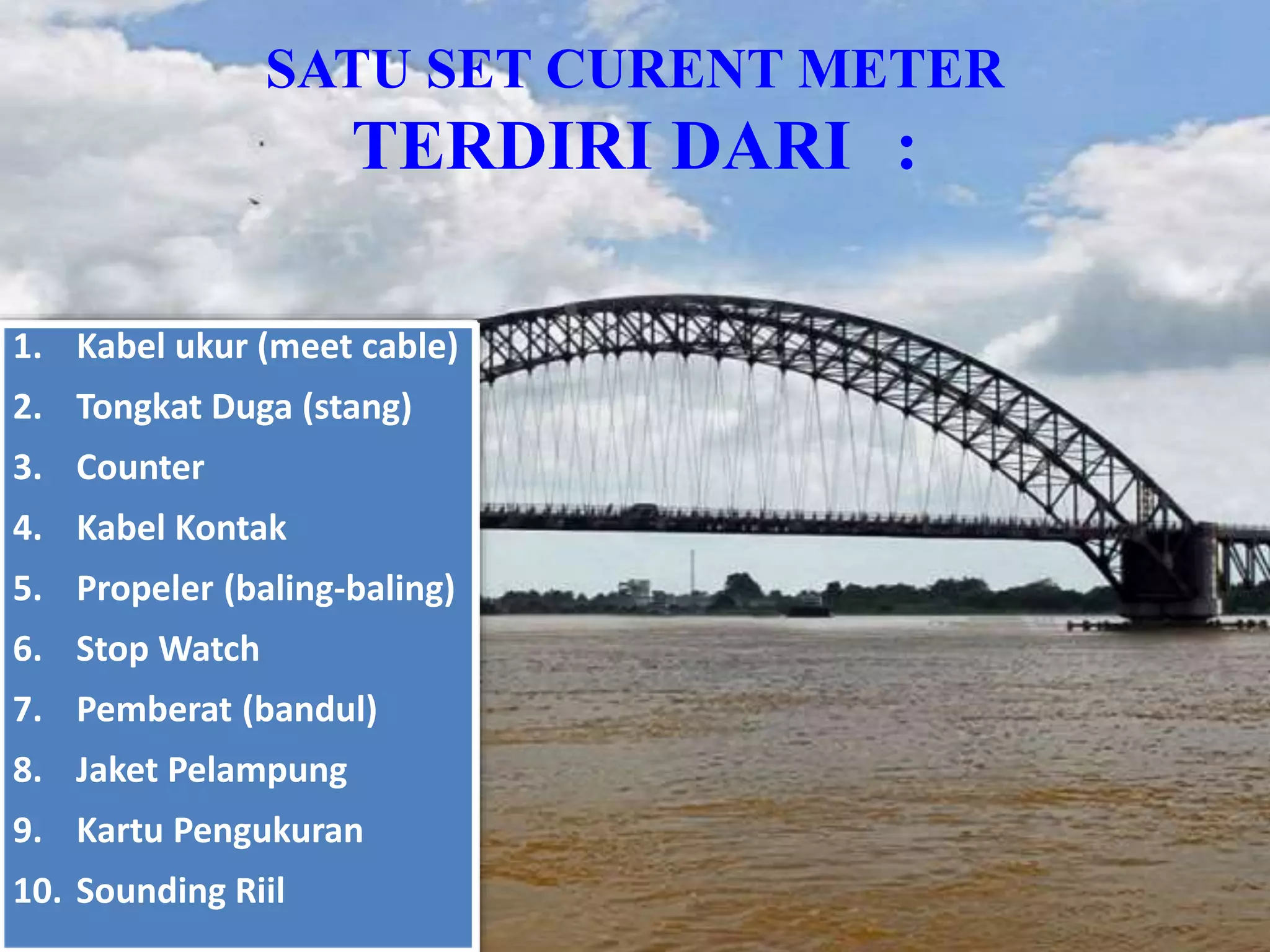 SATU SET CURENT METER
TERDIRI DARI :

1. Kabel ukur (meet cable)
2. Tongkat Duga (stang)
3. Counter
4. Kabel Kontak
5. Propeler (baling-baling)
6. Stop Watch
7. Pemberat (bandul)
8. Jaket Pelampung
9. Kartu Pengukuran
10. Sounding Riil